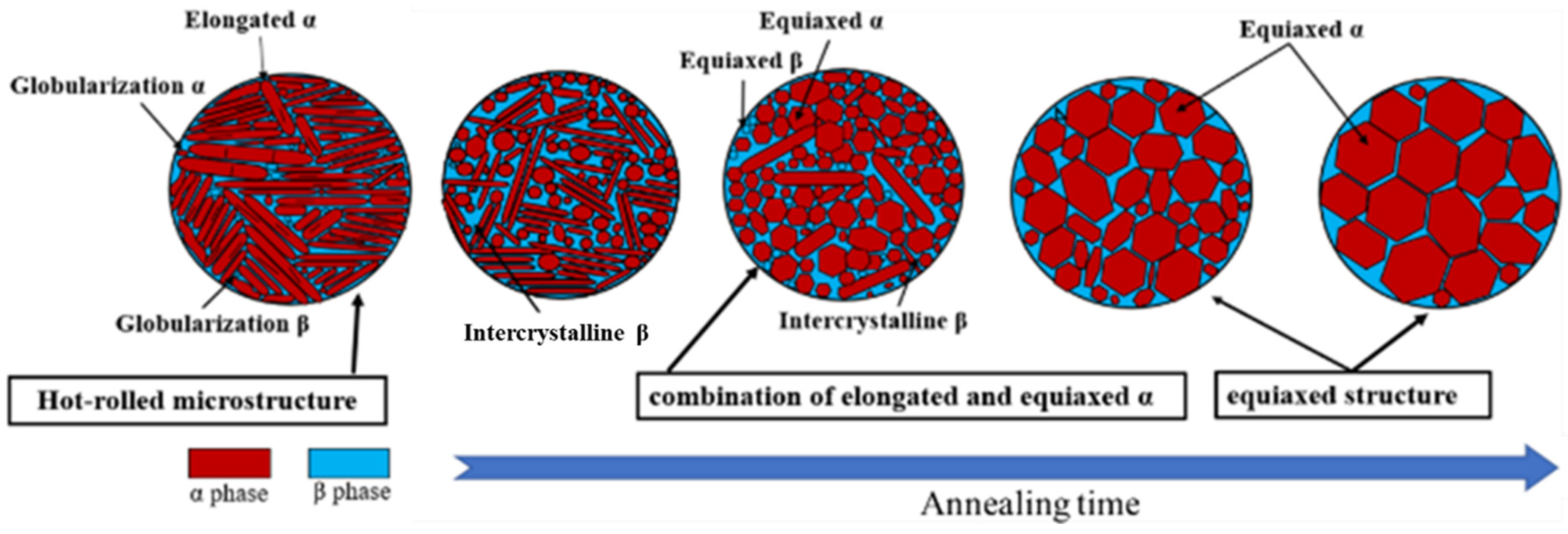 Elongated α
Globularization α
Globularization β
Intercrystalline β
Equiaxed α
Equiaxed β
Intercrystalline β
Equiaxed α

Hot-rolled microstructure
combination of elongated and equiaxed α
equiaxed structure

α phase
β phase

Annealing time